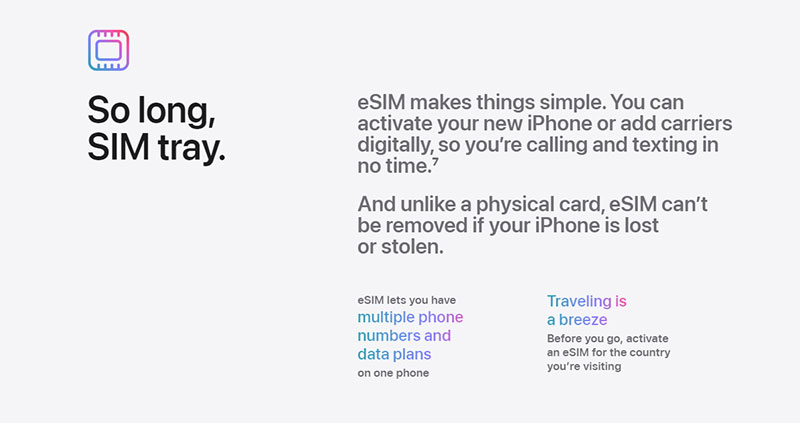 So long, SIM tray.

eSIM makes things simple. You can activate your new iPhone or add carriers digitally, so you're calling and texting in no time.⁷

And unlike a physical card, eSIM can't be removed if your iPhone is lost or stolen.

eSIM lets you have multiple phone numbers and data plans on one phone

Traveling is a breeze

Before you go, activate an eSIM for the country you're visiting